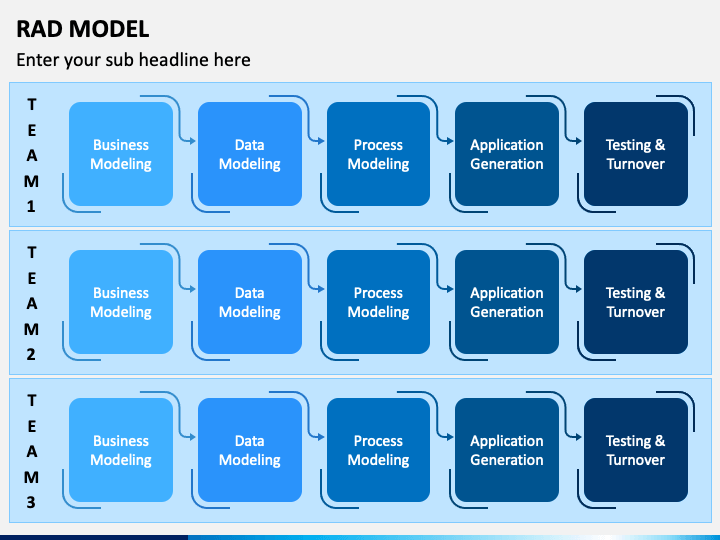 RAD MODEL

Enter your sub headline here

TEAM 1

Business Modeling

Data Modeling

Process Modeling

Application Generation

Testing & Turnover

TEAM 2

Business Modeling

Data Modeling

Process Modeling

Application Generation

Testing & Turnover

TEAM 3

Business Modeling

Data Modeling

Process Modeling

Application Generation

Testing & Turnover